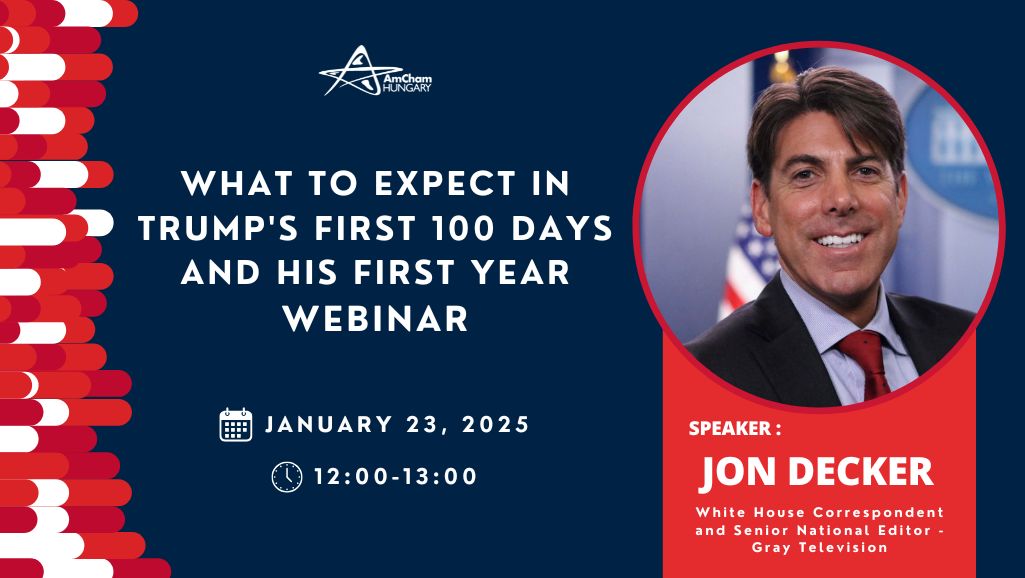 AmCham HUNGARY

WHAT TO EXPECT IN TRUMP'S FIRST 100 DAYS AND HIS FIRST YEAR WEBINAR

JANUARY 23, 2025

12:00-13:00

SPEAKER :

JON DECKER

White House Correspondent and Senior National Editor - Gray Television